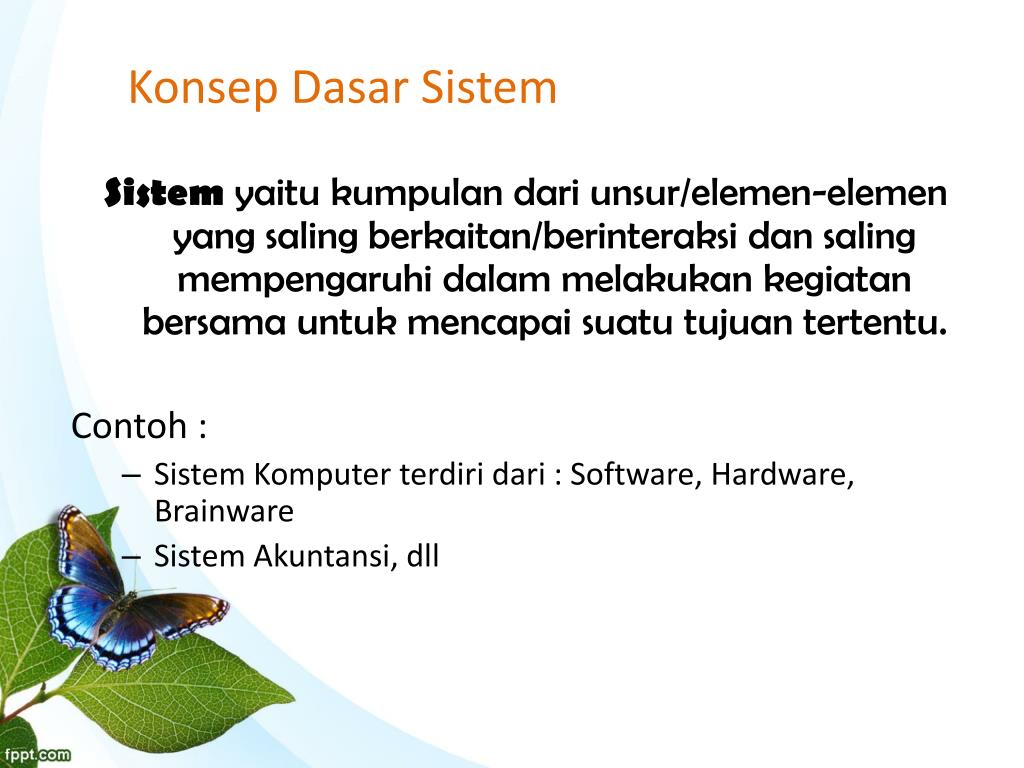 Konsep Dasar Sistem

Sistem yaitu kumpulan dari unsur/elemen-elemen yang saling berkaitan/berinteraksi dan saling mempengaruhi dalam melakukan kegiatan bersama untuk mencapai suatu tujuan tertentu.

Contoh :
– Sistem Komputer terdiri dari : Software, Hardware, Brainware
– Sistem Akuntansi, dll

fppt.com